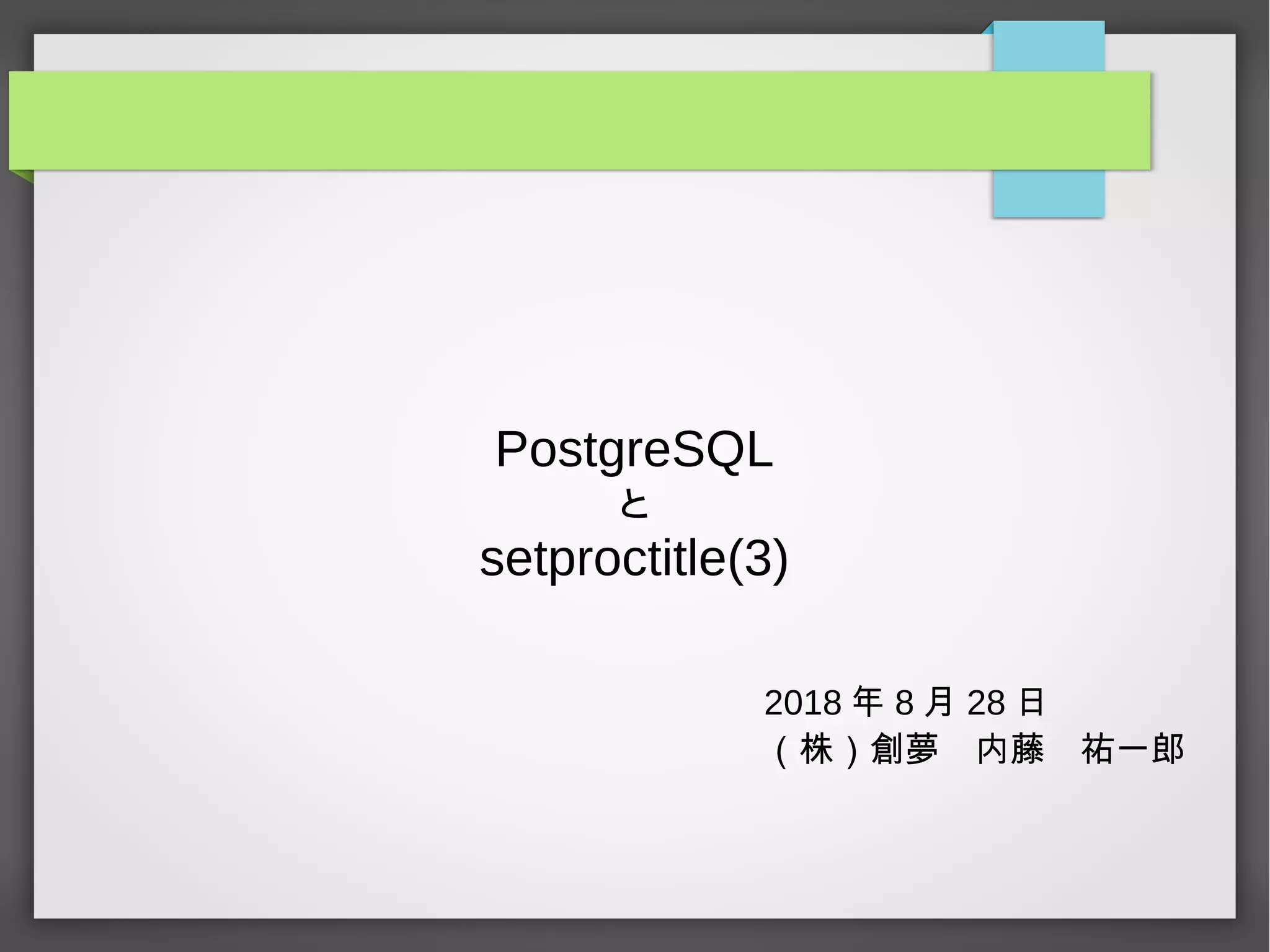 PostgreSQL
と
setproctitle(3)

2018 年 8 月 28 日
（株）創夢　内藤　祐一郎